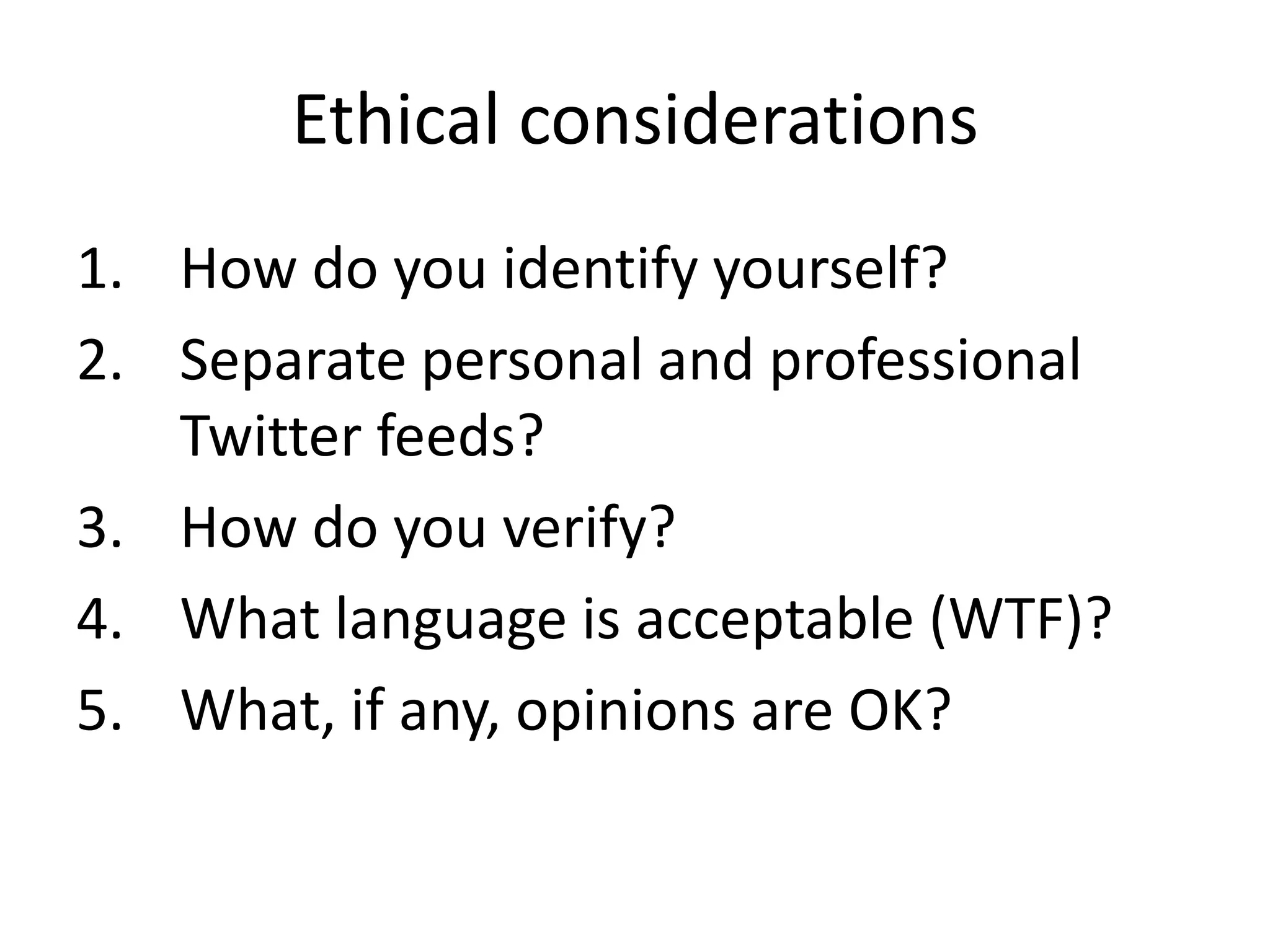 Ethical considerations

1. How do you identify yourself?
2. Separate personal and professional Twitter feeds?
3. How do you verify?
4. What language is acceptable (WTF)?
5. What, if any, opinions are OK?